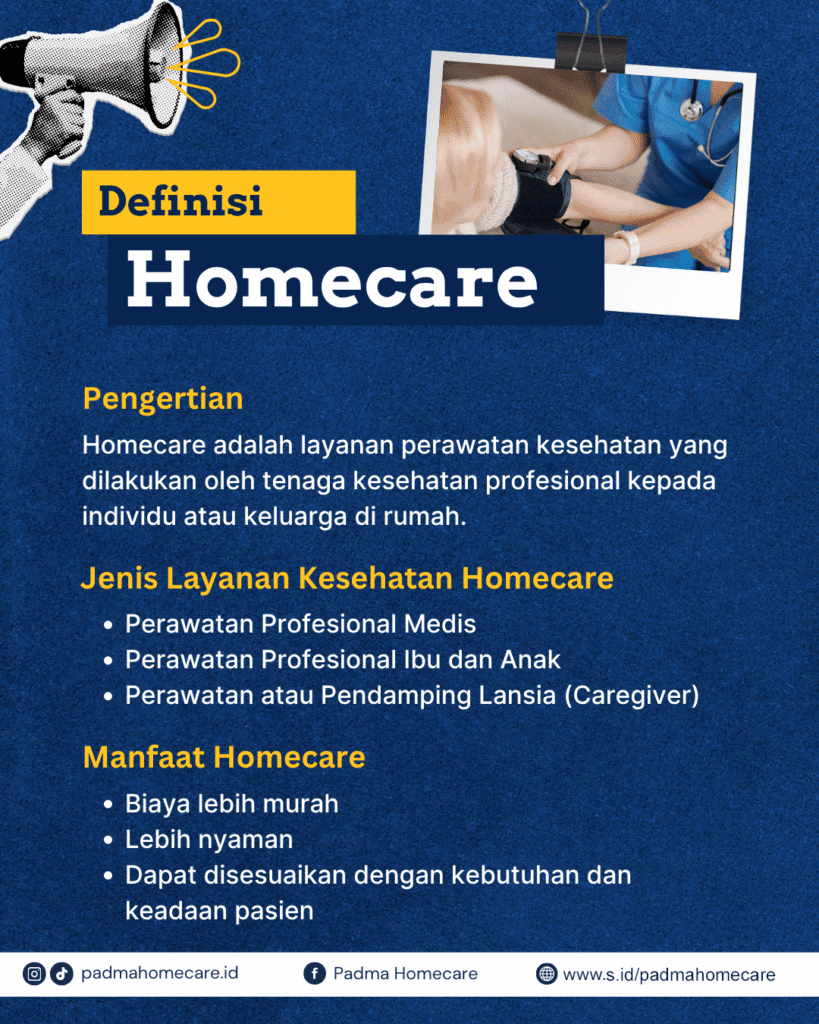 Definisi
Homecare

Pengertian
Homecare adalah layanan perawatan kesehatan yang dilakukan oleh tenaga kesehatan profesional kepada individu atau keluarga di rumah.

Jenis Layanan Kesehatan Homecare
- Perawatan Profesional Medis
- Perawatan Profesional Ibu dan Anak
- Perawatan atau Pendamping Lansia (Caregiver)

Manfaat Homecare
- Biaya lebih murah
- Lebih nyaman
- Dapat disesuaikan dengan kebutuhan dan keadaan pasien

padmahomecare.id Padma Homecare www.s.id/padmahomecare